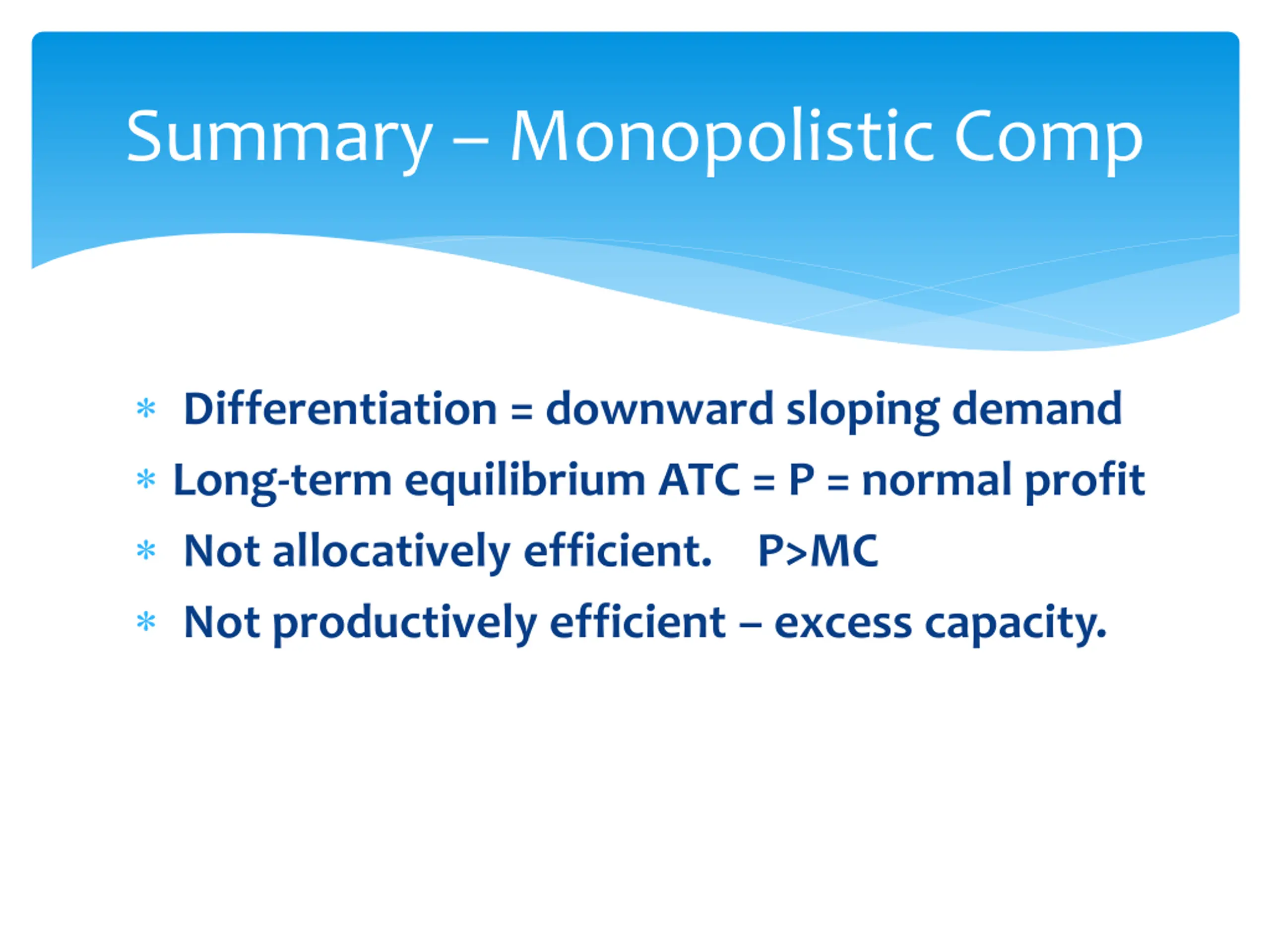 Summary – Monopolistic Comp

* Differentiation = downward sloping demand
* Long-term equilibrium ATC = P = normal profit
* Not allocatively efficient. P>MC
* Not productively efficient – excess capacity.